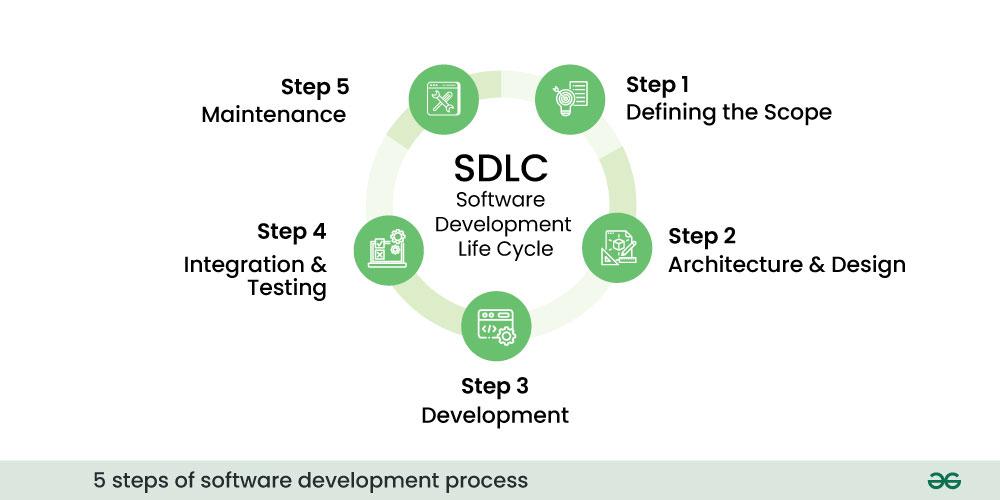 SDLC
Software Development Life Cycle

Step 1
Defining the Scope

Step 2
Architecture & Design

Step 3
Development

Step 4
Integration & Testing

Step 5
Maintenance

5 steps of software development process